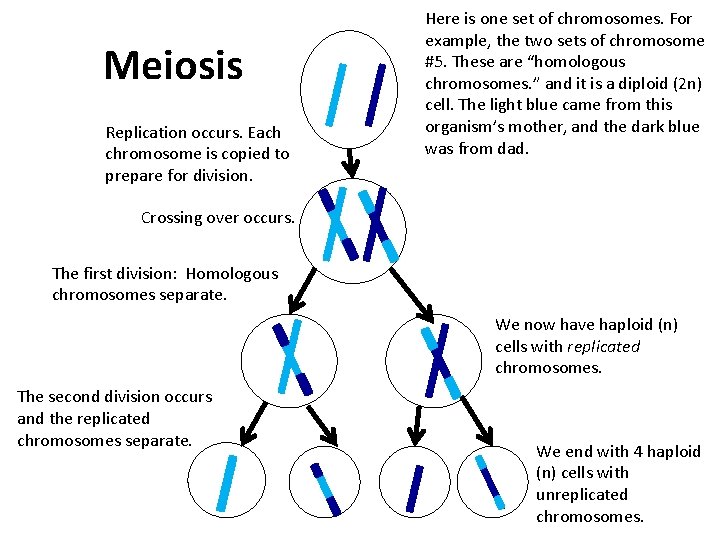 Meiosis

Here is one set of chromosomes. For example, the two sets of chromosome #5. These are “homologous chromosomes.” and it is a diploid (2n) cell. The light blue came from this organism’s mother, and the dark blue was from dad.

Replication occurs. Each chromosome is copied to prepare for division.

Crossing over occurs.

The first division: Homologous chromosomes separate.

We now have haploid (n) cells with replicated chromosomes.

The second division occurs and the replicated chromosomes separate.

We end with 4 haploid (n) cells with unreplicated chromosomes.